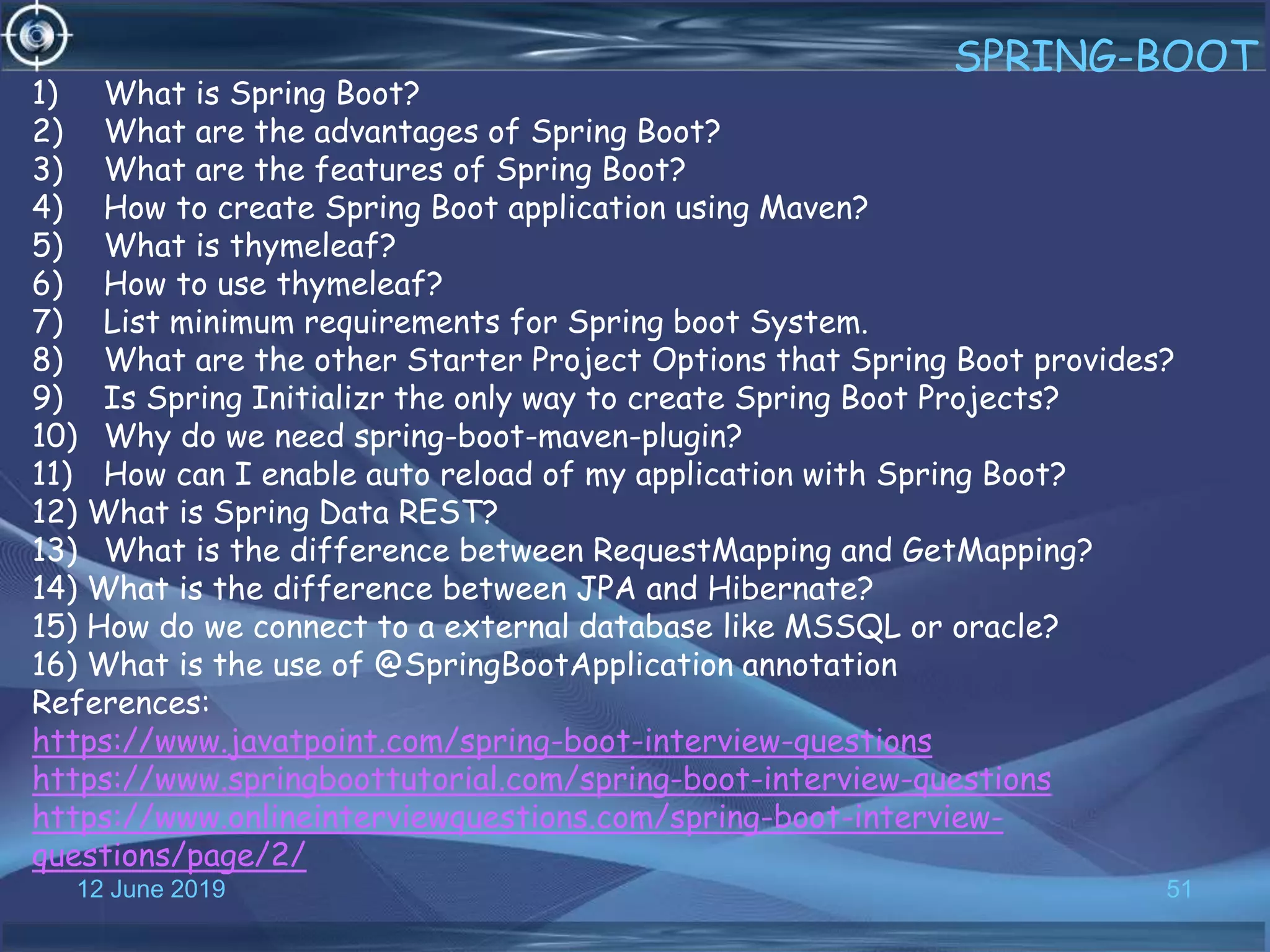 SPRING-BOOT

1) What is Spring Boot?
2) What are the advantages of Spring Boot?
3) What are the features of Spring Boot?
4) How to create Spring Boot application using Maven?
5) What is thymeleaf?
6) How to use thymeleaf?
7) List minimum requirements for Spring boot System.
8) What are the other Starter Project Options that Spring Boot provides?
9) Is Spring Initializr the only way to create Spring Boot Projects?
10) Why do we need spring-boot-maven-plugin?
11) How can I enable auto reload of my application with Spring Boot?
12) What is Spring Data REST?
13) What is the difference between RequestMapping and GetMapping?
14) What is the difference between JPA and Hibernate?
15) How do we connect to a external database like MSSQL or oracle?
16) What is the use of @SpringBootApplication annotation
References:
https://www.javatpoint.com/spring-boot-interview-questions
https://www.springboottutorial.com/spring-boot-interview-questions
https://www.onlineinterviewquestions.com/spring-boot-interview-questions/page/2/

12 June 2019

51